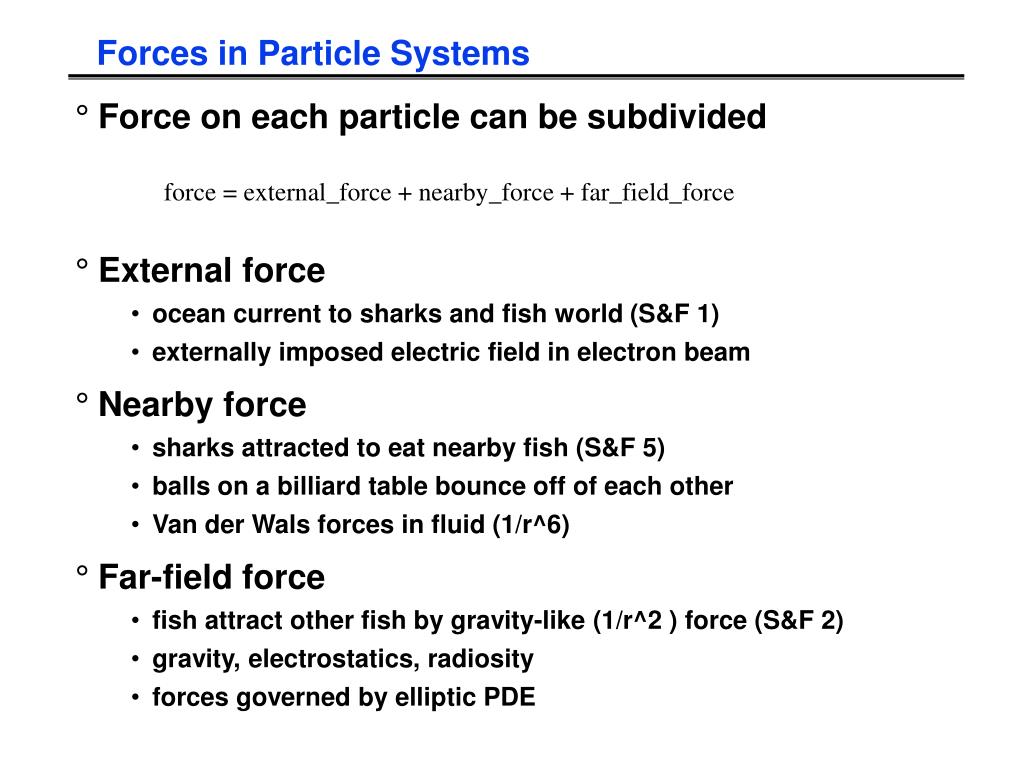 Forces in Particle Systems

° Force on each particle can be subdivided

force = external_force + nearby_force + far_field_force

° External force
• ocean current to sharks and fish world (S&F 1)
• externally imposed electric field in electron beam

° Nearby force
• sharks attracted to eat nearby fish (S&F 5)
• balls on a billiard table bounce off of each other
• Van der Wals forces in fluid (1/r^6)

° Far-field force
• fish attract other fish by gravity-like (1/r^2 ) force (S&F 2)
• gravity, electrostatics, radiosity
• forces governed by elliptic PDE